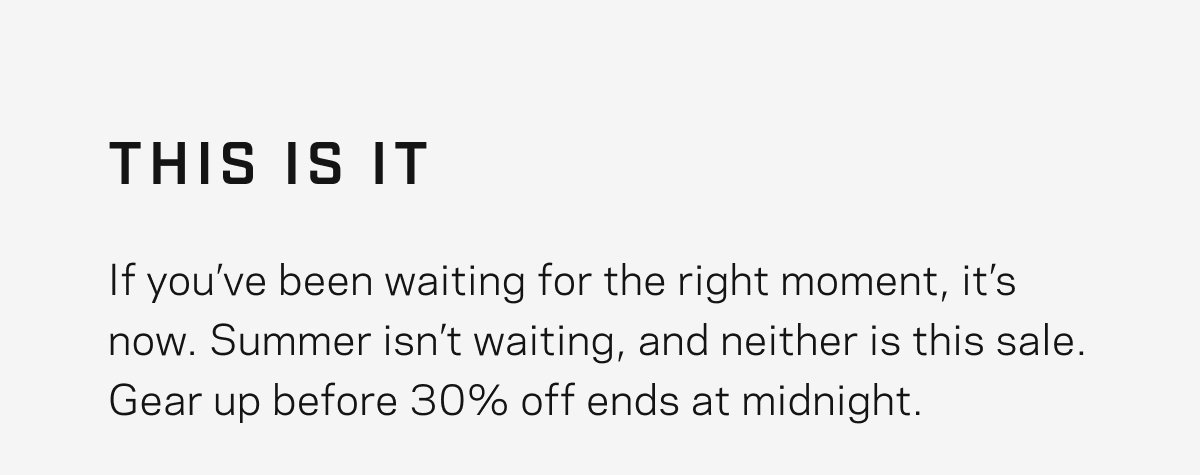 THIS IS IT

If you’ve been waiting for the right moment, it’s now. Summer isn’t waiting, and neither is this sale. Gear up before 30% off ends at midnight.